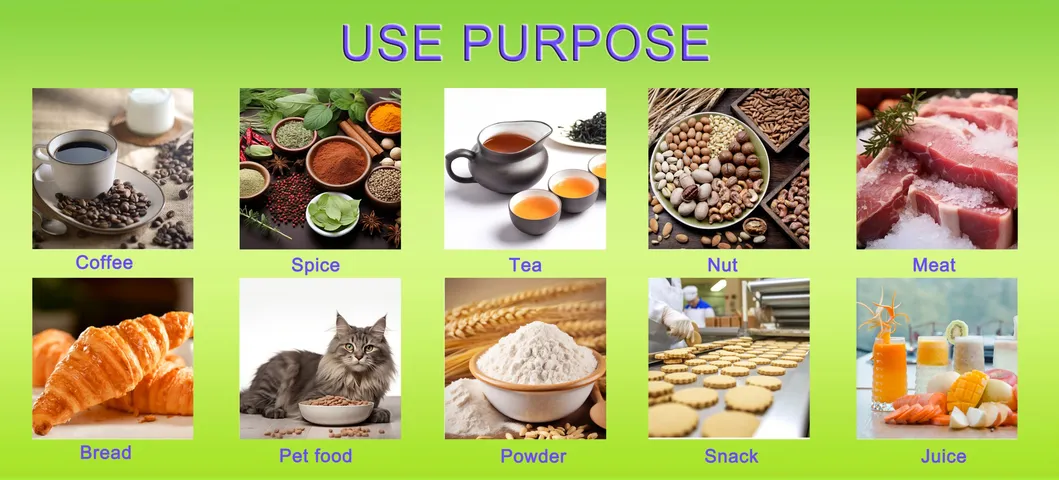 USE PURPOSE

Coffee

Spice

Tea

Nut

Meat

Bread

Pet food

Powder

Snack

Juice